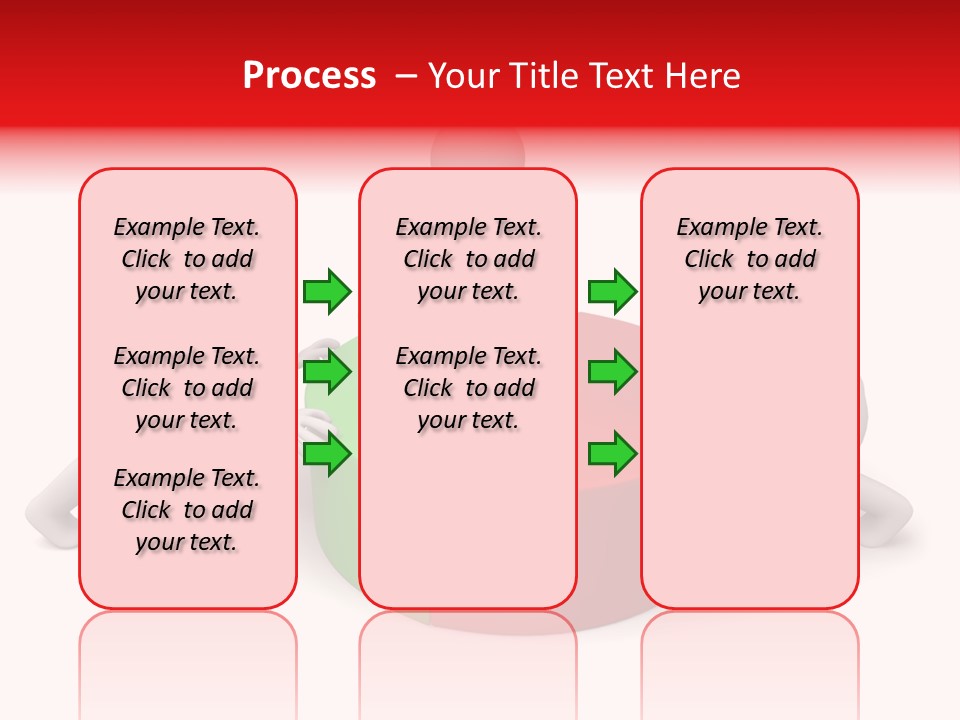 Process – Your Title Text Here

Example Text. Click to add your text.

Example Text. Click to add your text.

Example Text. Click to add your text.

Example Text. Click to add your text.

Example Text. Click to add your text.

Example Text. Click to add your text.